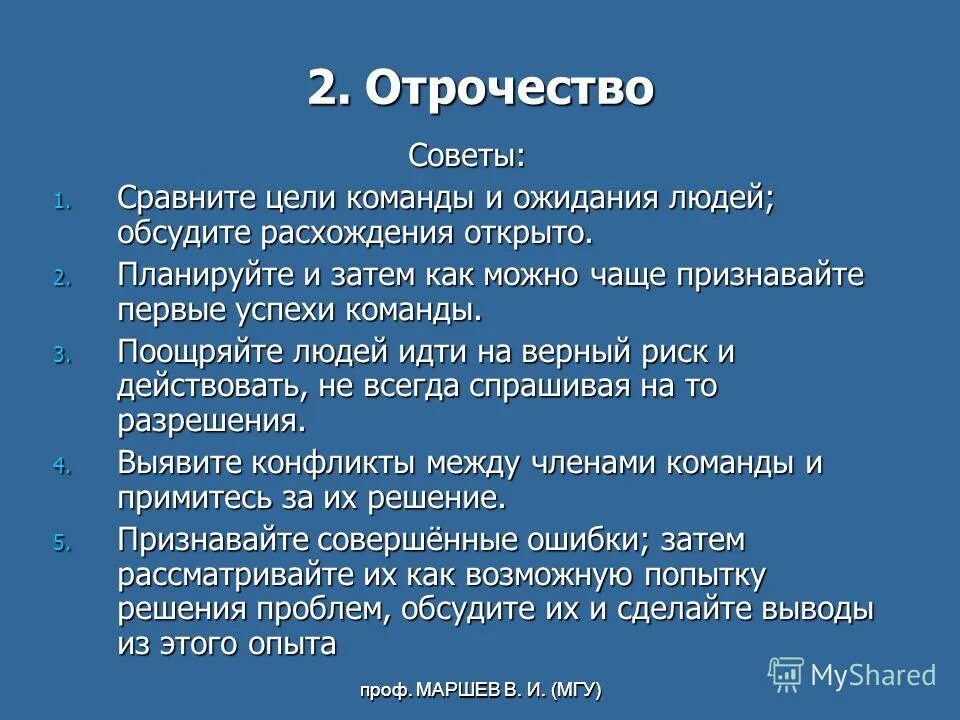 2. Отрочество

Советы:

1. Сравните цели команды и ожидания людей; обсудите расхождения открыто.
2. Планируйте и затем как можно чаще признавайте первые успехи команды.
3. Поощряйте людей идти на верный риск и действовать, не всегда спрашивая на то разрешения.
4. Выявите конфликты между членами команды и примитесь за их решение.
5. Признавайте совершённые ошибки; затем рассматривайте их как возможную попытку решения проблем, обсудите их и сделайте выводы из этого опыта

MyShared

проф. МАРШЕВ В. И. (МГУ)